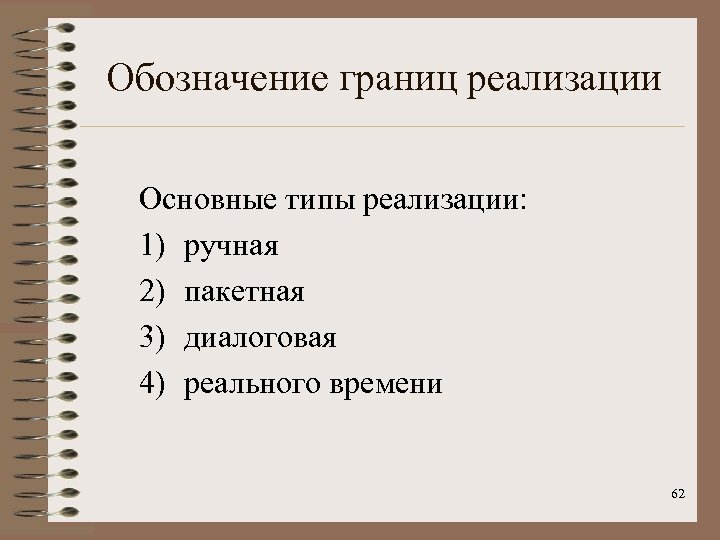 Обозначение границ реализации

Основные типы реализации:
1) ручная
2) пакетная
3) диалоговая
4) реального времени

62